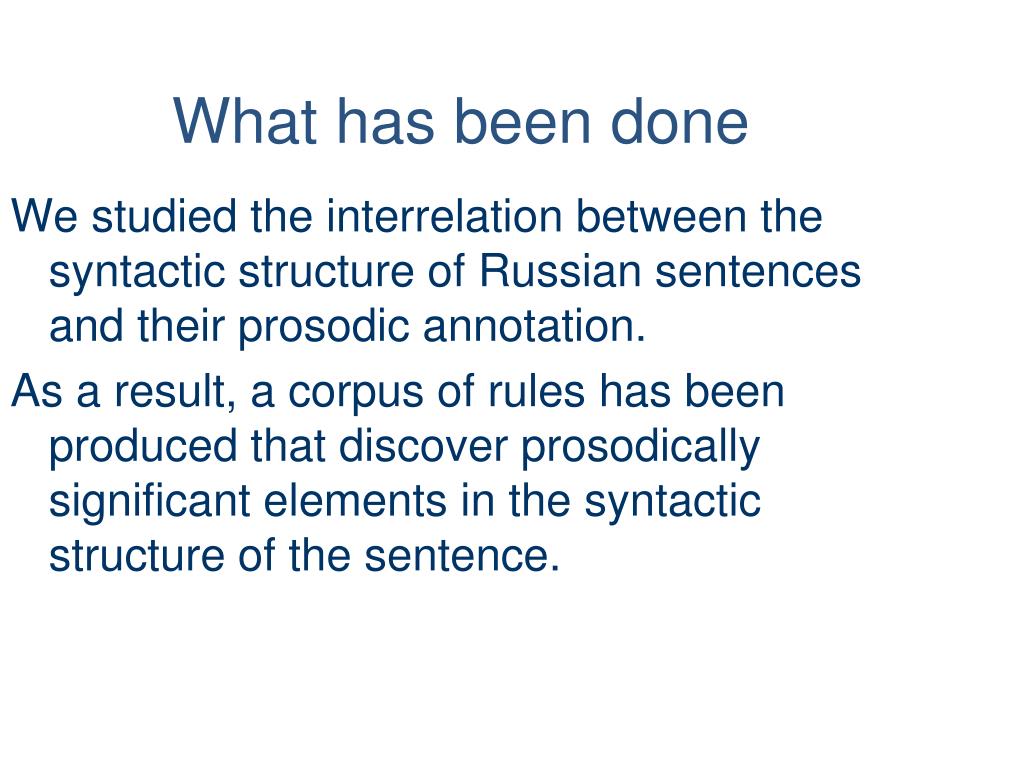 What has been done

We studied the interrelation between the syntactic structure of Russian sentences and their prosodic annotation.

As a result, a corpus of rules has been produced that discover prosodically significant elements in the syntactic structure of the sentence.